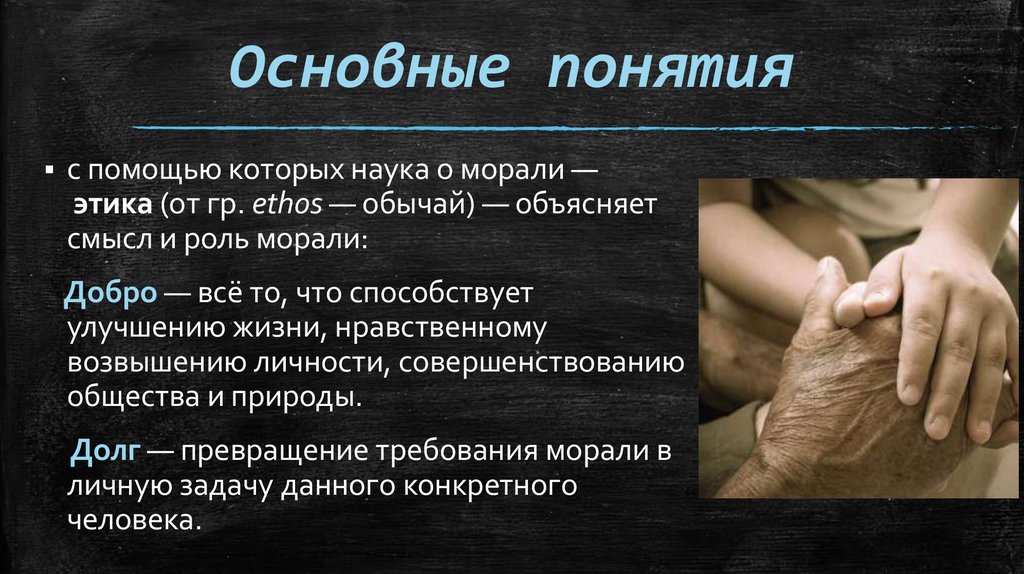 Основные понятия

▪ с помощью которых наука о морали — этика (от гр. ethos — обычай) — объясняет смысл и роль морали:

Добро — всё то, что способствует улучшению жизни, нравственному возвышению личности, совершенствованию общества и природы.

Долг — превращение требования морали в личную задачу данного конкретного человека.